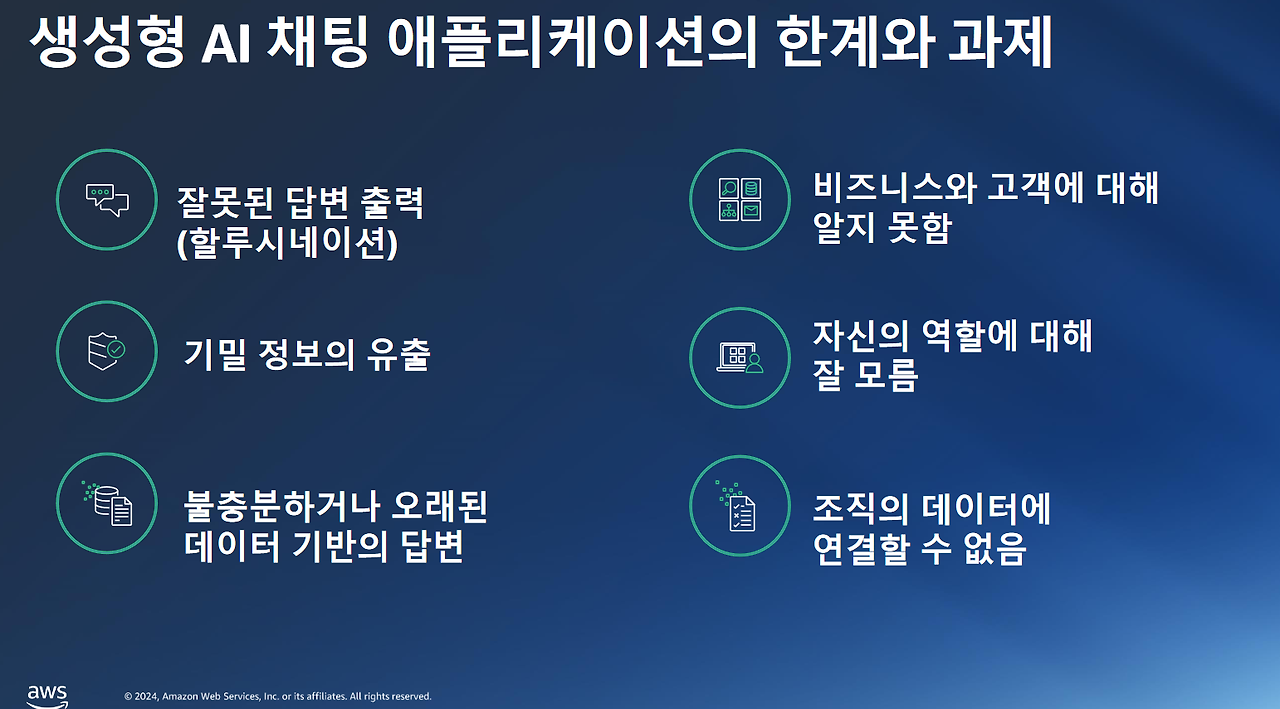 생성형 AI 채팅 애플리케이션의 한계와 과제

잘못된 답변 출력 (할루시네이션)

기밀 정보의 유출

불충분하거나 오래된 데이터 기반의 답변

비즈니스와 고객에 대해 알지 못함

자신의 역할에 대해 잘 모름

조직의 데이터에 연결할 수 없음

aws

© 2024, Amazon Web Services, Inc. or its affiliates. All rights reserved.